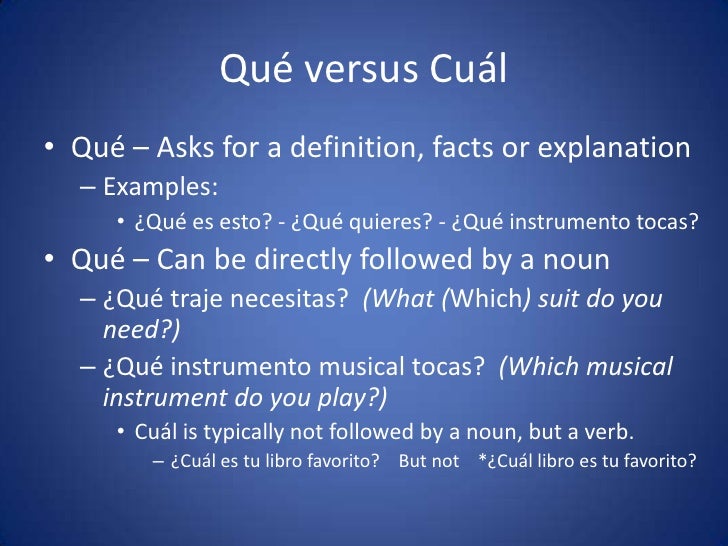 Qué versus Cuál

• Qué – Asks for a definition, facts or explanation
– Examples:
• ¿Qué es esto? - ¿Qué quieres? - ¿Qué instrumento tocas?

• Qué – Can be directly followed by a noun
– ¿Qué traje necesitas? (What (Which) suit do you need?)
– ¿Qué instrumento musical tocas? (Which musical instrument do you play?)
• Cuál is typically not followed by a noun, but a verb.
– ¿Cuál es tu libro favorito? But not *¿Cuál libro es tu favorito?